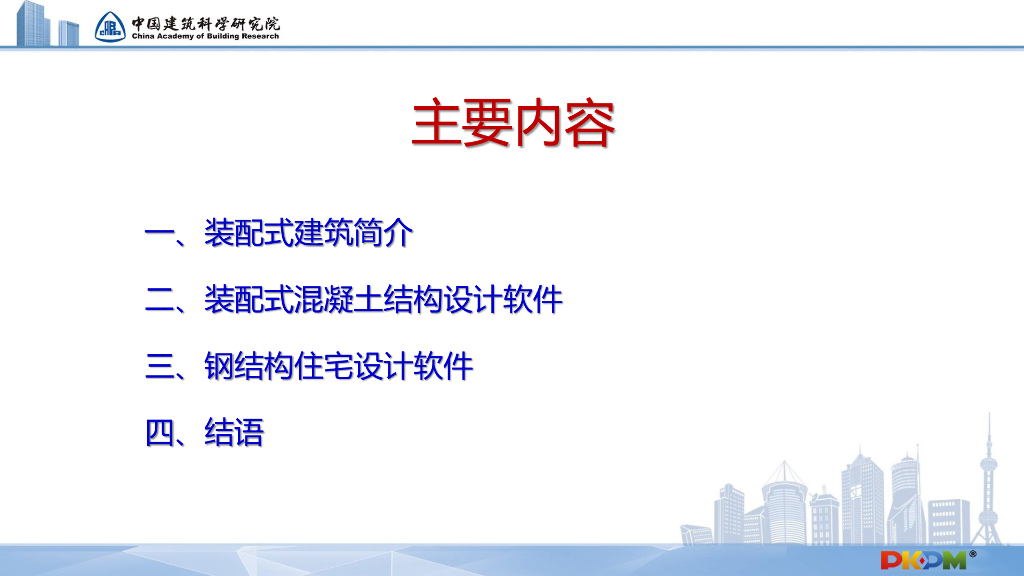 中国建筑科学研究院
China Academy of Building Research

主要内容

一、装配式建筑简介

二、装配式混凝土结构设计软件

三、钢结构住宅设计软件

四、结语

PKPM®